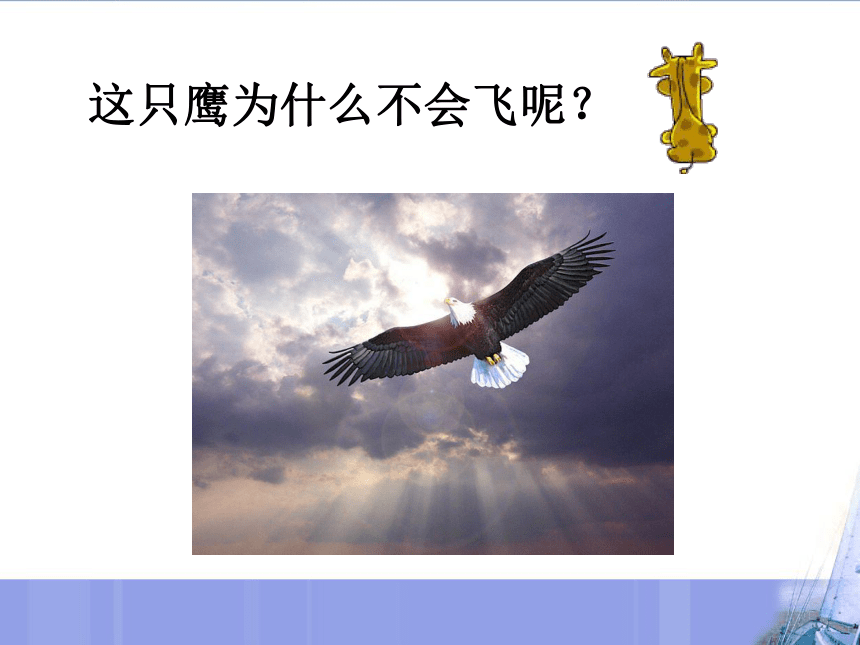 这只鹰为什么不会飞呢？